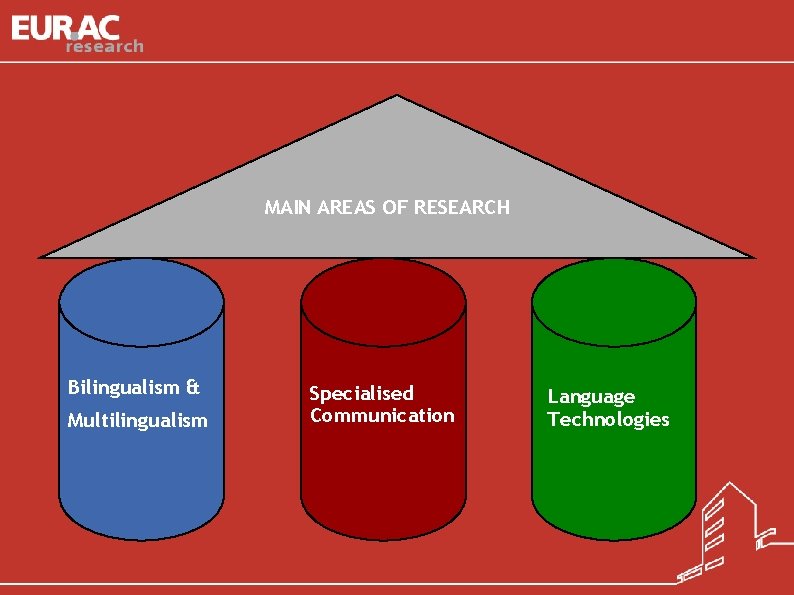 EURAC research

MAIN AREAS OF RESEARCH

Bilingualism &
Multilingualism

Specialised Communication

Language Technologies